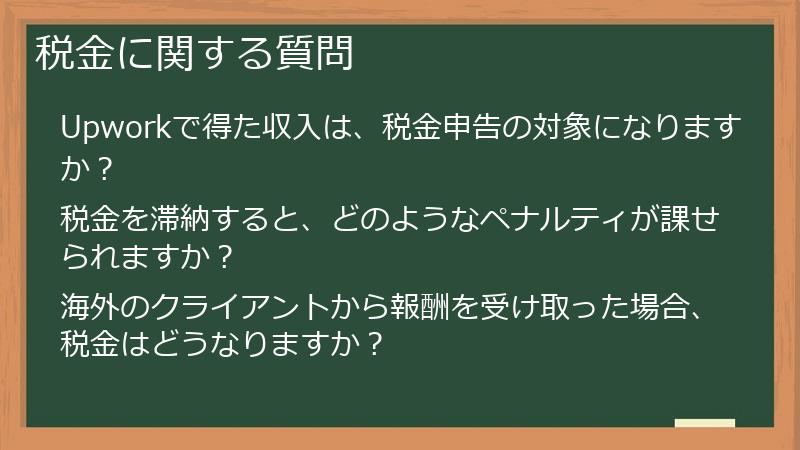 税金に関する質問

Upworkで得た収入は、税金申告の対象になりますか？

税金を滞納すると、どのようなペナルティが課せられますか？

海外のクライアントから報酬を受け取った場合、税金はどうなりますか？